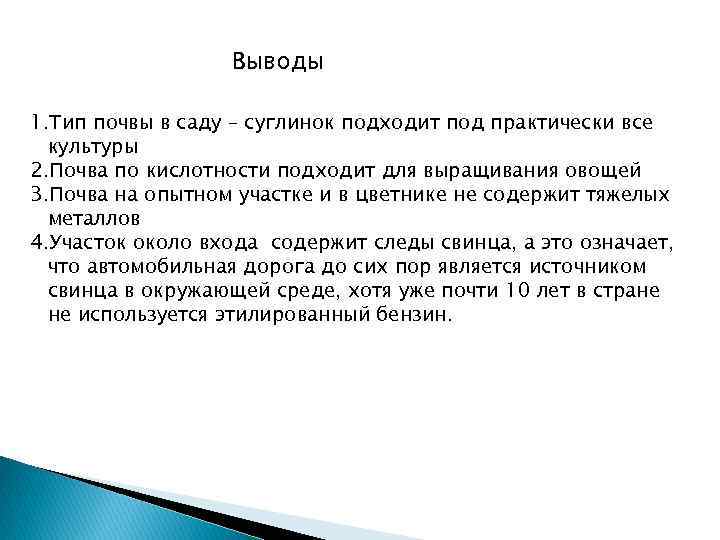 Выводы

1.Тип почвы в саду – суглинок подходит под практически все культуры
2.Почва по кислотности подходит для выращивания овощей
3.Почва на опытном участке и в цветнике не содержит тяжелых металлов
4.Участок около входа содержит следы свинца, а это означает, что автомобильная дорога до сих пор является источником свинца в окружающей среде, хотя уже почти 10 лет в стране не используется этилированный бензин.